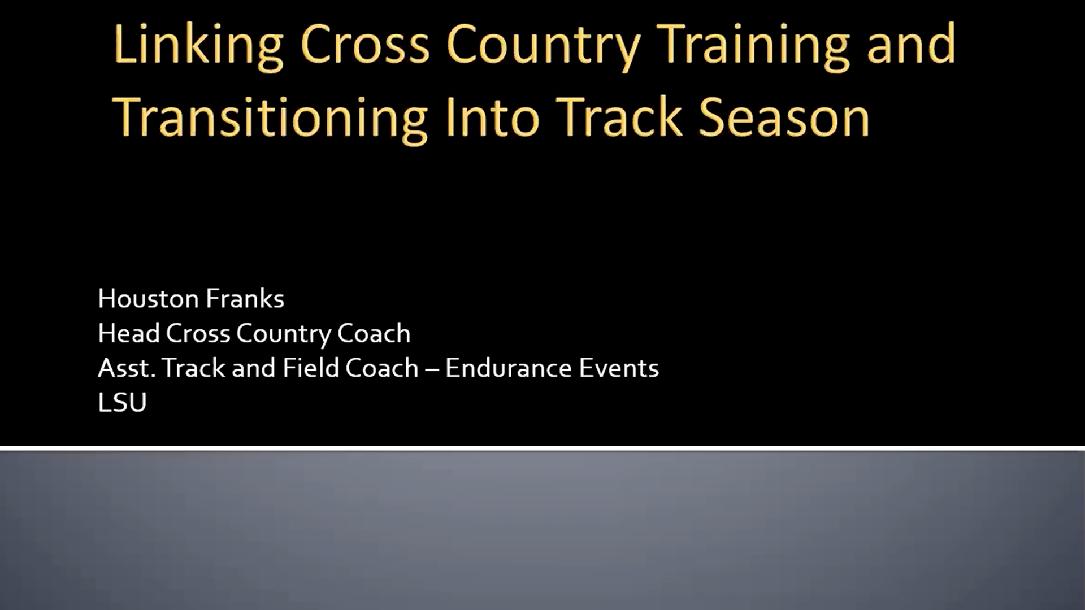 Linking Cross Country Training and Transitioning Into Track Season

Houston Franks
Head Cross Country Coach
Asst. Track and Field Coach – Endurance Events
LSU